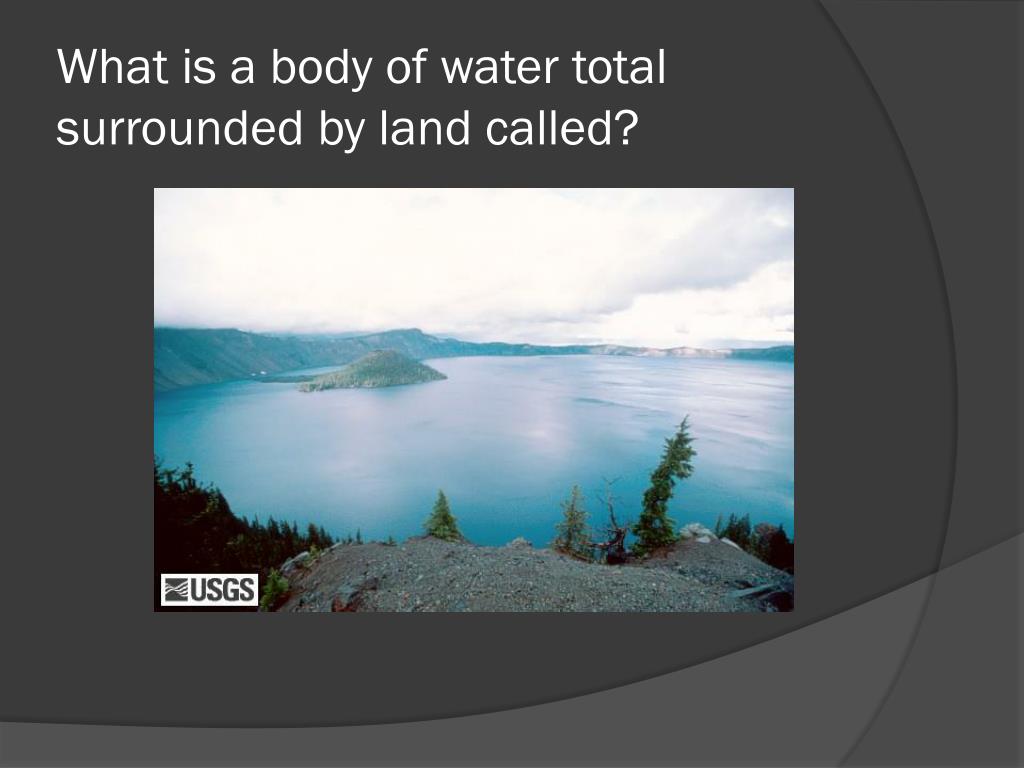 What is a body of water total surrounded by land called?

USGS